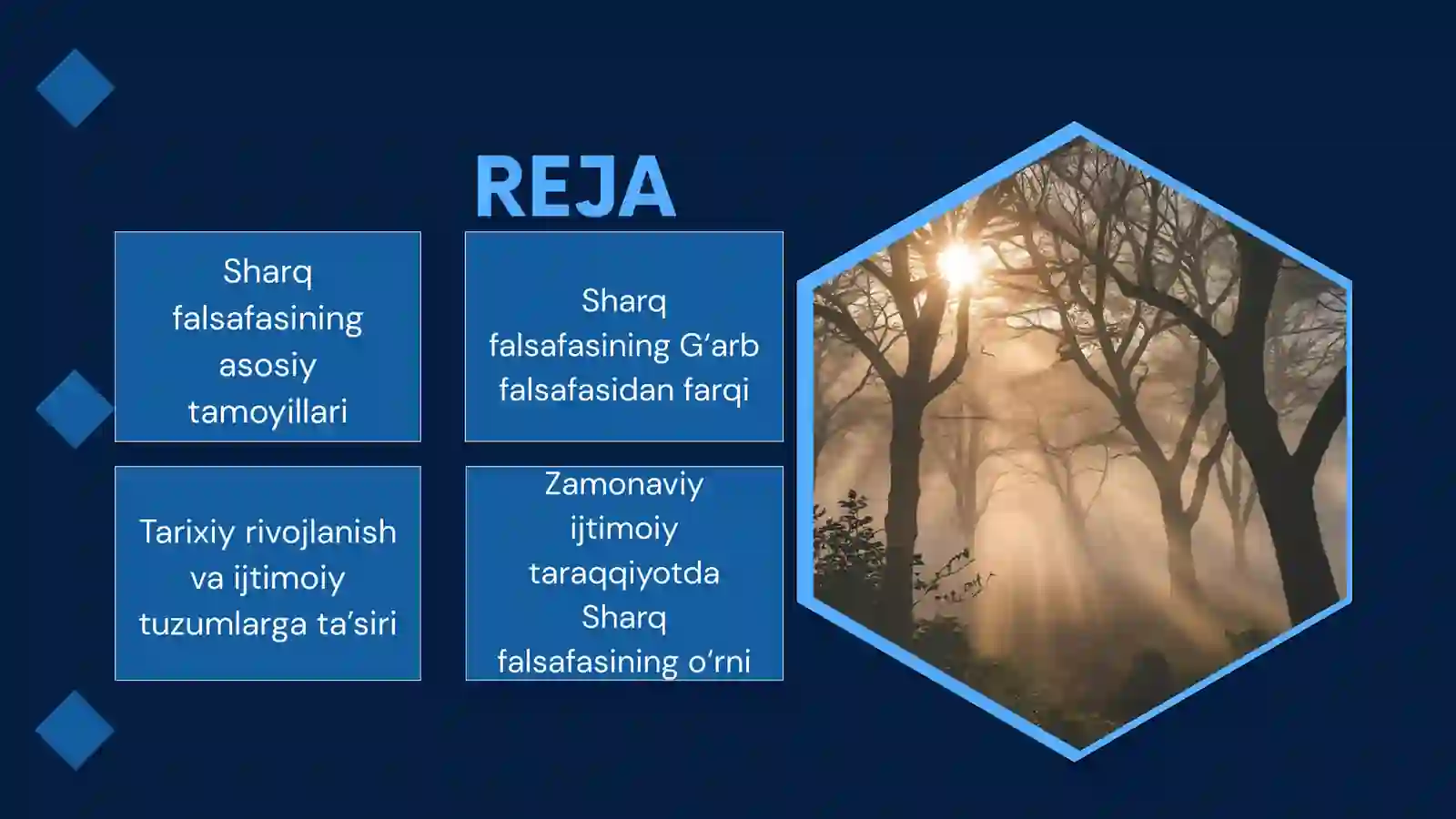 REJA

Sharq falsafasining asosiy tamoyillari

Sharq falsafasining G‘arb falsafasidan farqi

Tarixiy rivojlanish va ijtimoiy tuzumlarga ta’siri

Zamonaviy ijtimoiy taraqqiyotda Sharq falsafasining o‘rni